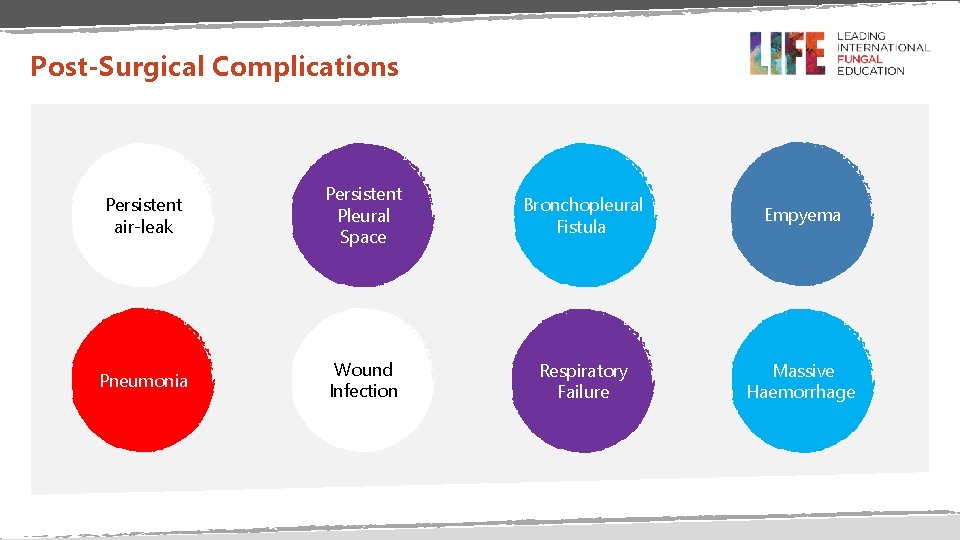 Post-Surgical Complications

LIFE LEADING INTERNATIONAL FUNGAL EDUCATION

Persistent air-leak

Persistent Pleural Space

Bronchopleural Fistula

Empyema

Pneumonia

Wound Infection

Respiratory Failure

Massive Haemorrhage